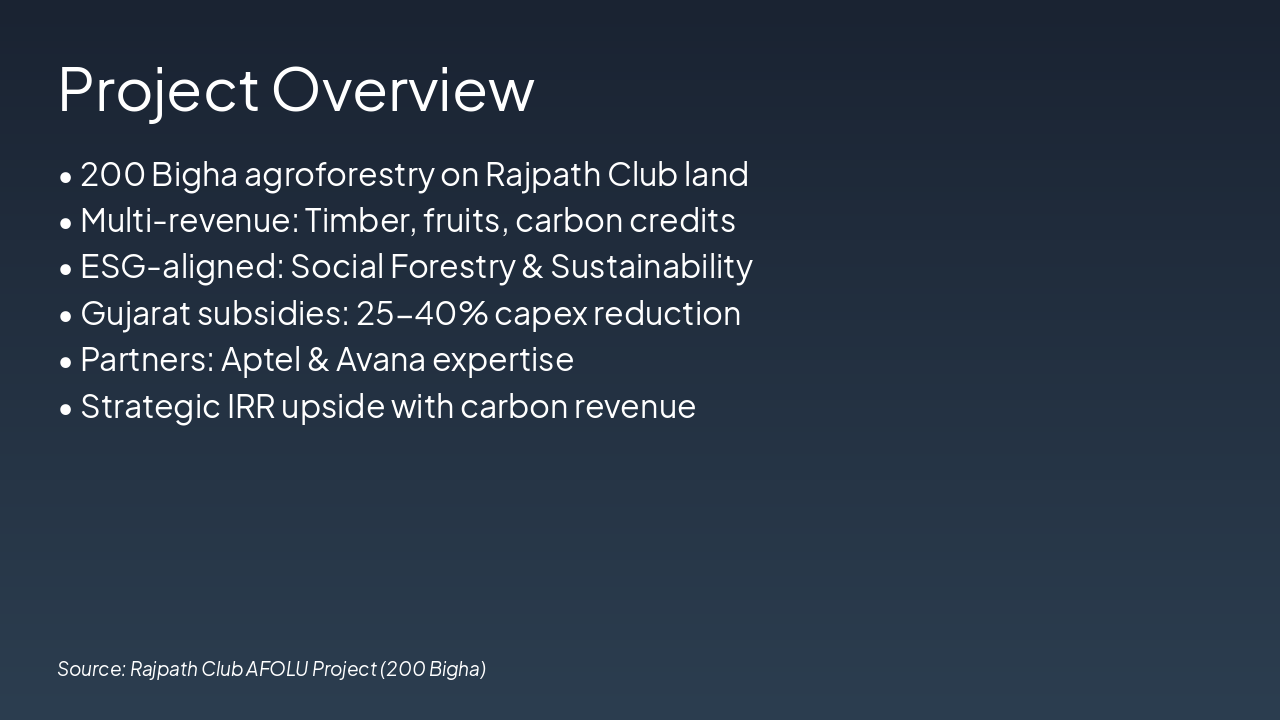 Project Overview

• 200 Bigha agroforestry on Rajpath Club land
• Multi-revenue: Timber, fruits, carbon credits
• ESG-aligned: Social Forestry & Sustainability
• Gujarat subsidies: 25–40% capex reduction
• Partners: Aptel & Avana expertise
• Strategic IRR upside with carbon revenue

Source: Rajpath Club AFOLU Project (200 Bigha)